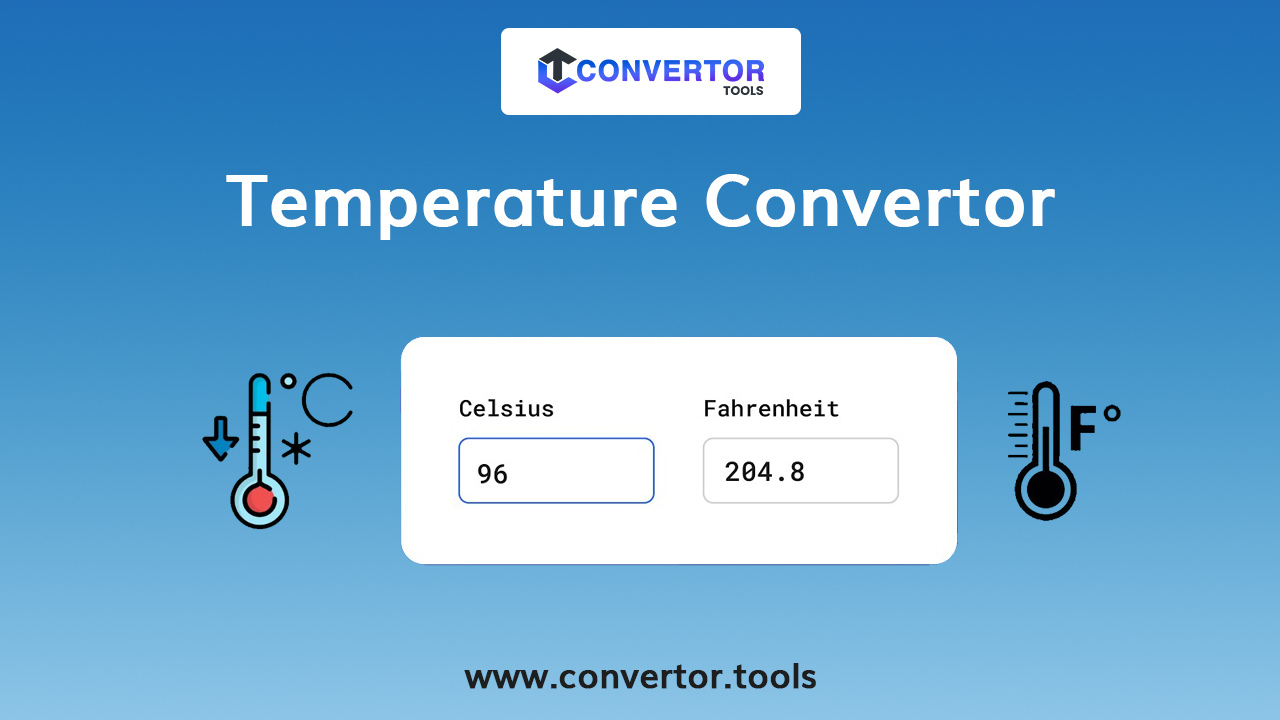 CONVERTOR
TOOLS

Temperature Convertor

°C

Celsius
96

Fahrenheit
204.8

F°

www.convertor.tools